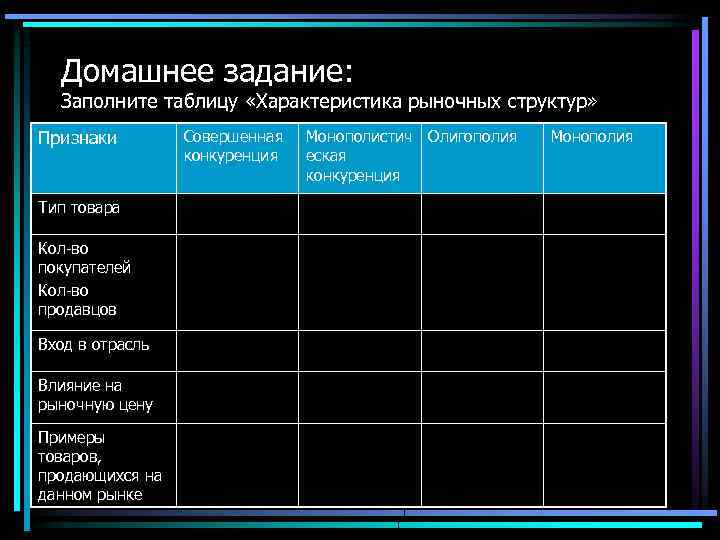 Домашнее задание:
Заполните таблицу «Характеристика рыночных структур»

| Признаки | Совершенная конкуренция | Монополистическая конкуренция | Олигополия | Монополия |
|---|---|---|---|---|
| Тип товара | | | | |
| Кол-во покупателей Кол-во продавцов | | | | |
| Вход в отрасль | | | | |
| Влияние на рыночную цену | | | | |
| Примеры товаров, продающихся на данном рынке | | | | |